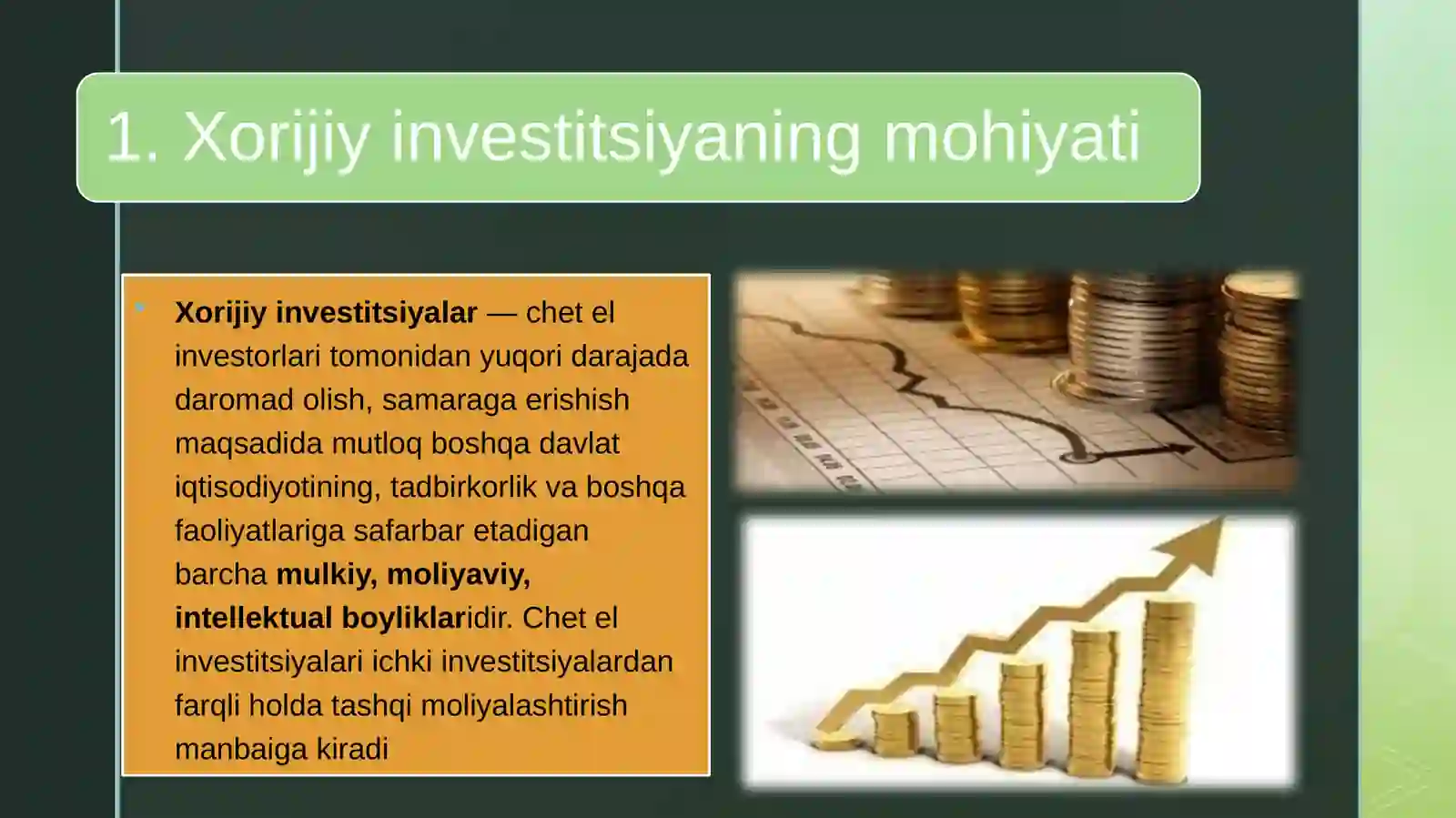 1. Xorijiy investitsiyaning mohiyati

Xorijiy investitsiyalar — chet el investorlari tomonidan yuqori darajada daromad olish, samaraga erishish maqsadida mutloq boshqa davlat iqtisodiyotining, tadbirkorlik va boshqa faoliyatlariga safarbar etadigan barcha mulkiy, moliyaviy, intellektual boyliklaridir. Chet el investitsiyalari ichki investitsiyalardan farqli holda tashqi moliyalashtirish manbaiga kiradi